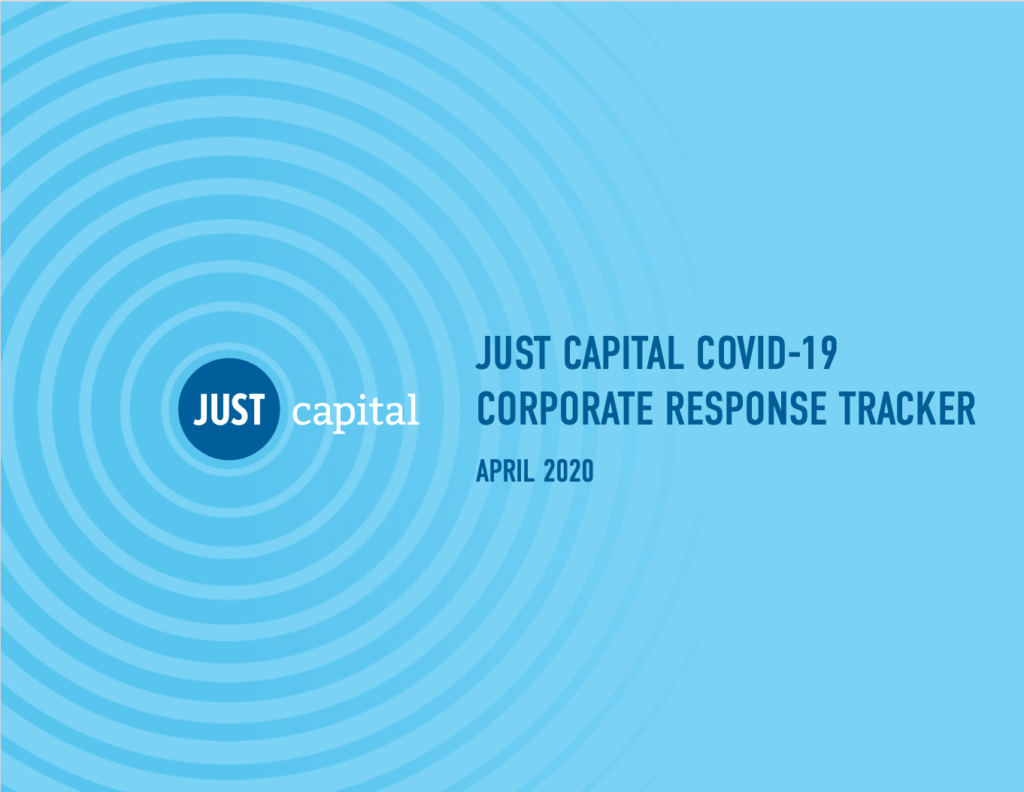 JUST capital

JUST CAPITAL COVID-19 CORPORATE RESPONSE TRACKER

APRIL 2020